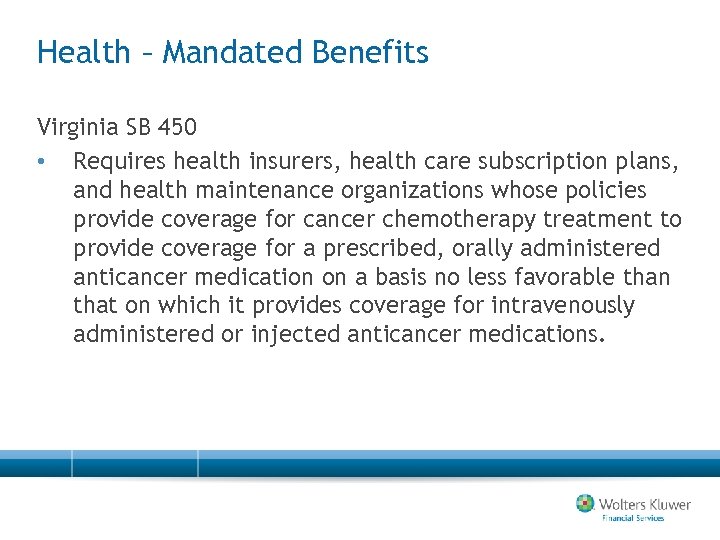 Health – Mandated Benefits

Virginia SB 450

• Requires health insurers, health care subscription plans, and health maintenance organizations whose policies provide coverage for cancer chemotherapy treatment to provide coverage for a prescribed, orally administered anticancer medication on a basis no less favorable than that on which it provides coverage for intravenously administered or injected anticancer medications.

Wolters Kluwer
Financial Services